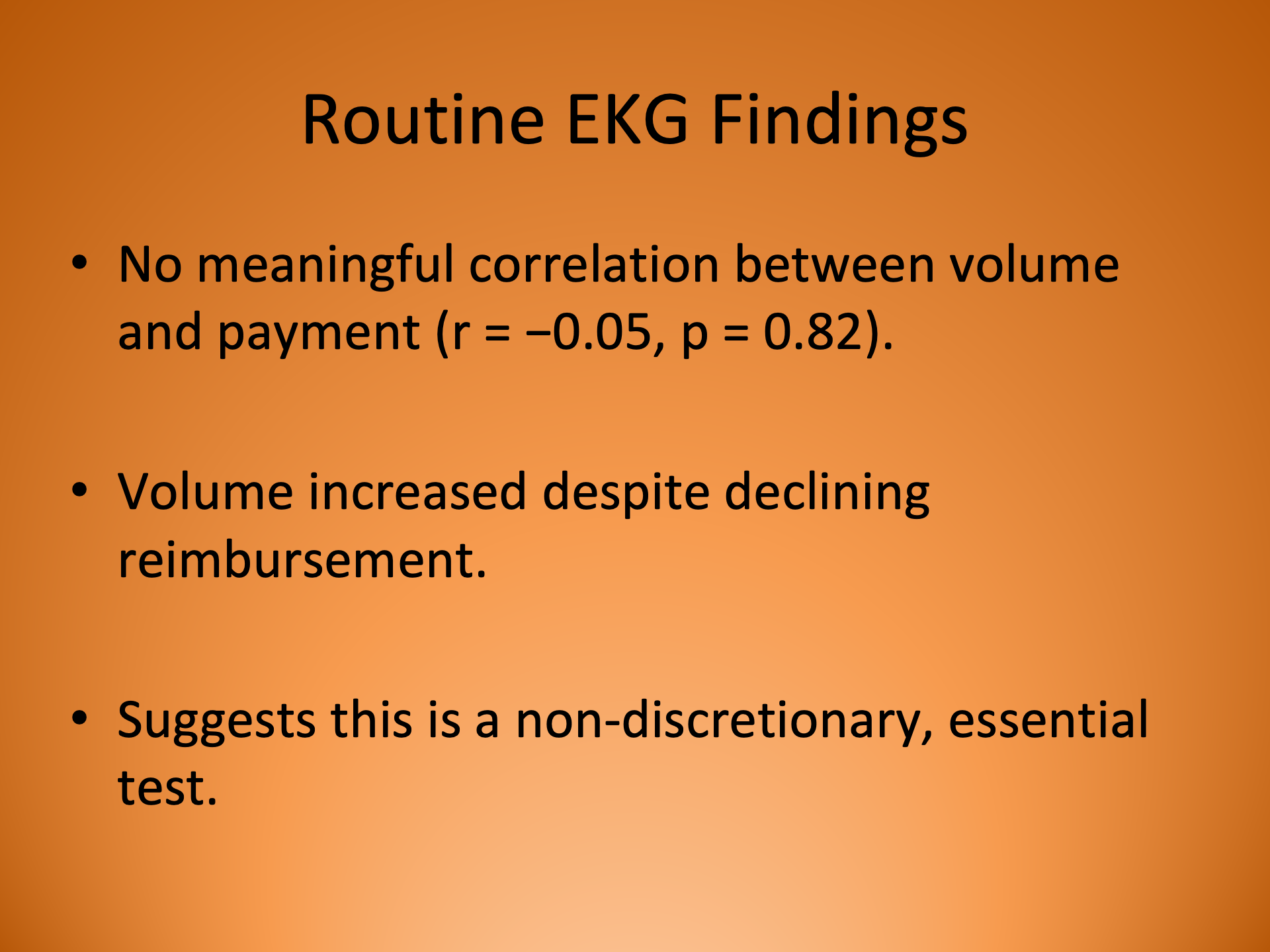 Routine EKG Findings

• No meaningful correlation between volume and payment (r = −0.05, p = 0.82).

• Volume increased despite declining reimbursement.

• Suggests this is a non-discretionary, essential test.